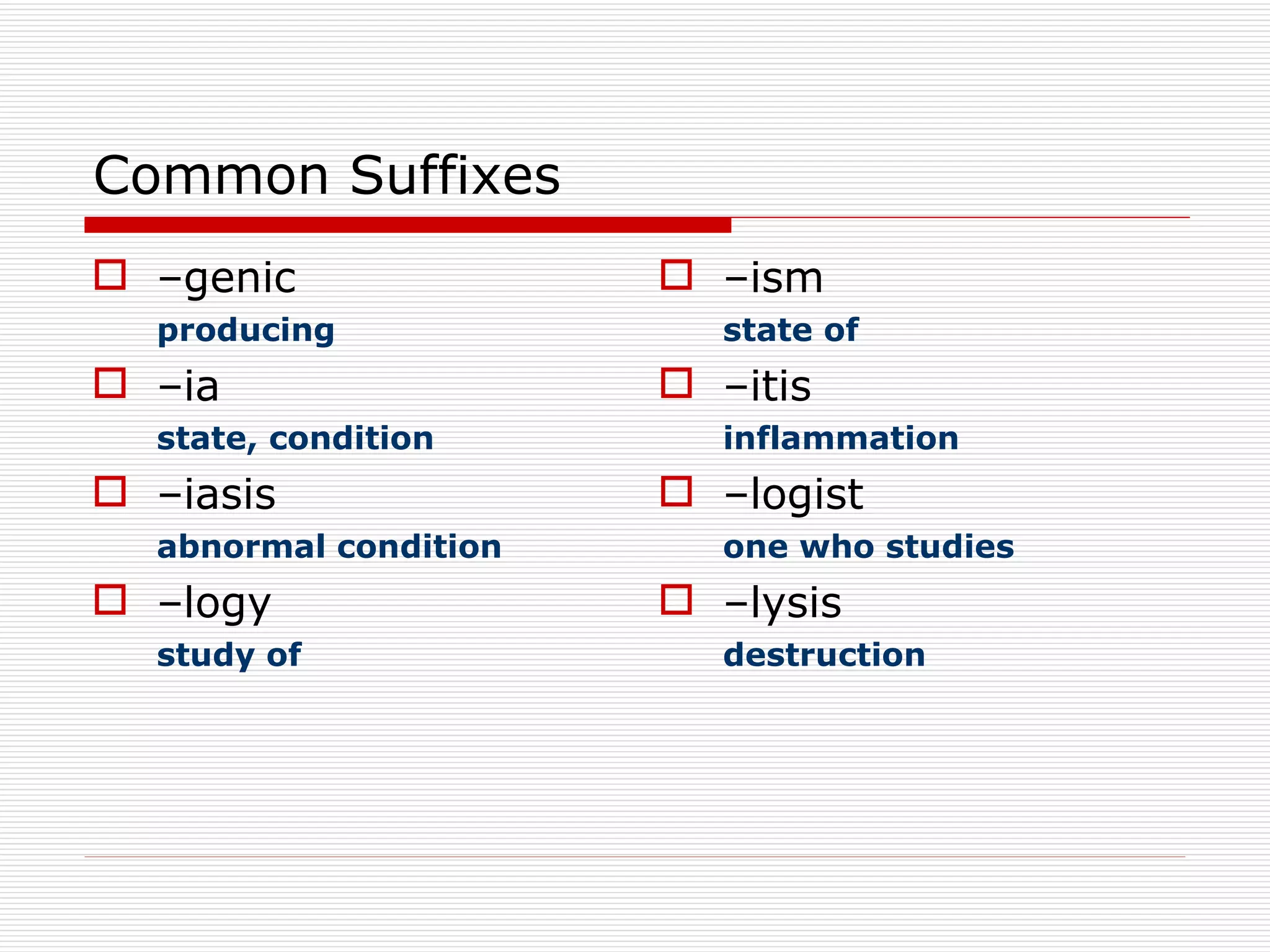 Common Suffixes

–genic
producing

–ia
state, condition

–iasis
abnormal condition

–logy
study of

–ism
state of

–itis
inflammation

–logist
one who studies

–lysis
destruction